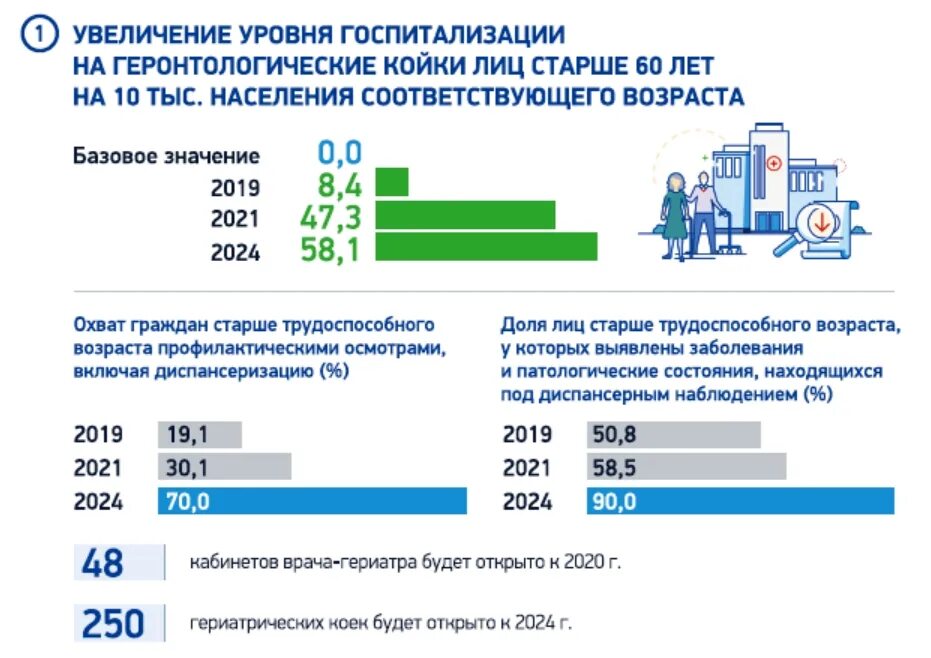 1 УВЕЛИЧЕНИЕ УРОВНЯ ГОСПИТАЛИЗАЦИИ НА ГЕРОНТОЛОГИЧЕСКИЕ КОЙКИ ЛИЦ СТАРШЕ 60 ЛЕТ НА 10 ТЫС. НАСЕЛЕНИЯ СООТВЕТСТВУЮЩЕГО ВОЗРАСТА

Базовое значение 0,0
2019 8,4
2021 47,3
2024 58,1

Охват граждан старше трудоспособного возраста профилактическими осмотрами, включая диспансеризацию (%)

2019 19,1
2021 30,1
2024 70,0

Доля лиц старше трудоспособного возраста, у которых выявлены заболевания и патологические состояния, находящихся под диспансерным наблюдением (%)

2019 50,8
2021 58,5
2024 90,0

48 кабинетов врача-гериатра будет открыто к 2020 г.

250 гериатрических коек будет открыто к 2024 г.